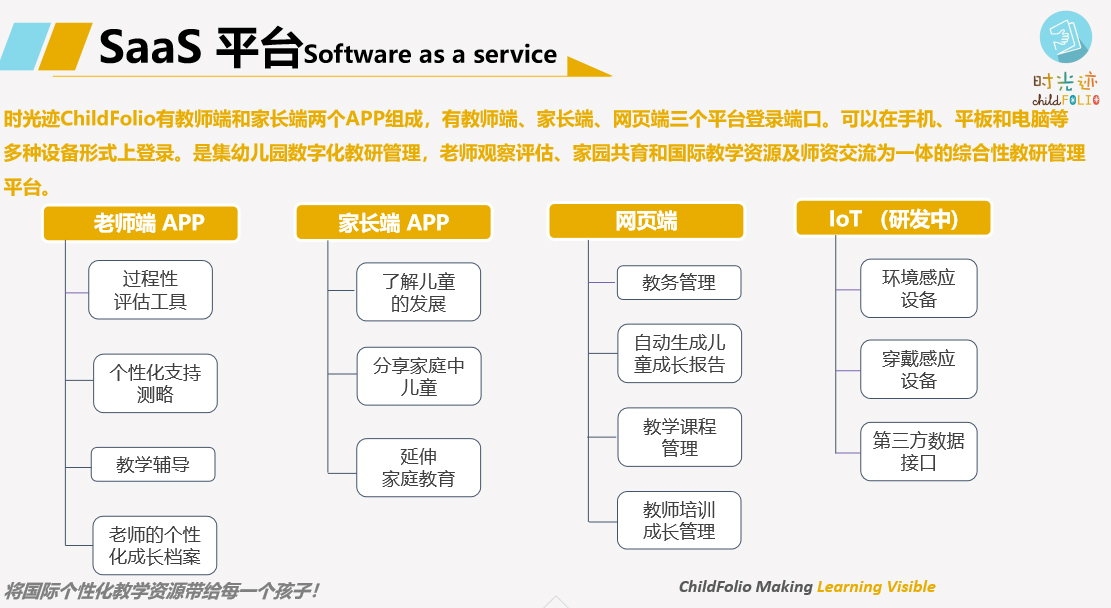 SaaS 平台Software as a service

时光迹
childFOLIO

时光迹ChildFolio有教师端和家长端两个APP组成，有教师端、家长端、网页端三个平台登录端口。可以在手机、平板和电脑等多种设备形式上登录。是集幼儿园数字化教研管理，老师观察评估、家园共育和国际教学资源及师资交流为一体的综合性教研管理平台。

老师端 APP
过程性评估工具
个性化支持测略
教学辅导
老师的个性化成长档案

家长端 APP
了解儿童的发展
分享家庭中儿童
延伸家庭教育

网页端
教务管理
自动生成儿童成长报告
教学课程管理
教师培训成长管理

IoT （研发中）
环境感应设备
穿戴感应设备
第三方数据接口

将国际个性化教学资源带给每一个孩子！

ChildFolio Making Learning Visible